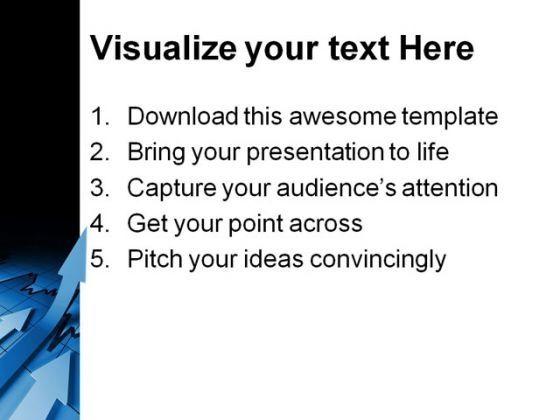 Visualize your text Here

1. Download this awesome template
2. Bring your presentation to life
3. Capture your audience's attention
4. Get your point across
5. Pitch your ideas convincingly